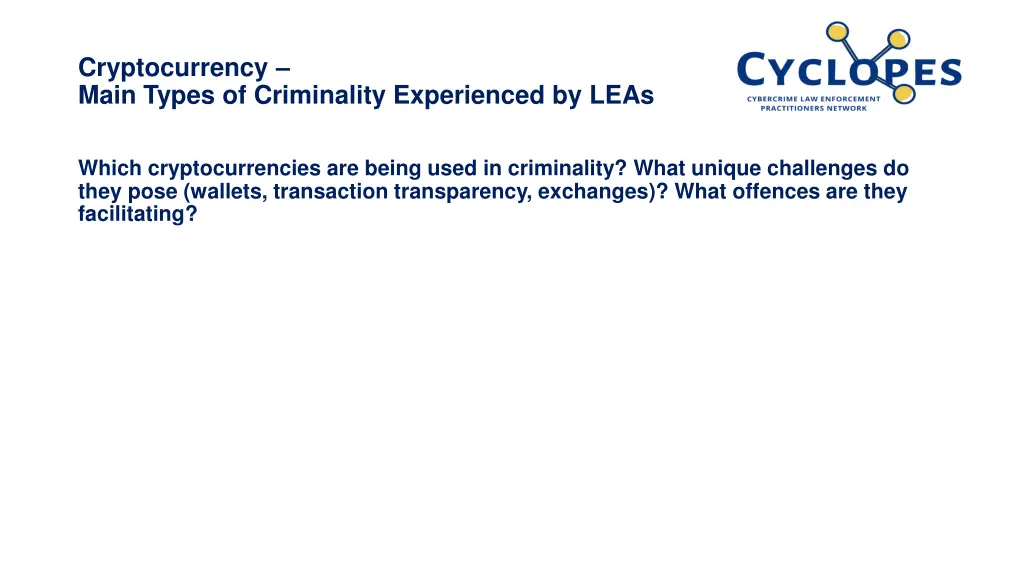 Cryptocurrency –
Main Types of Criminality Experienced by LEAs

CYCLOPES
CYBERCRIME LAW ENFORCEMENT PRACTITIONERS NETWORK

Which cryptocurrencies are being used in criminality? What unique challenges do they pose (wallets, transaction transparency, exchanges)? What offences are they facilitating?